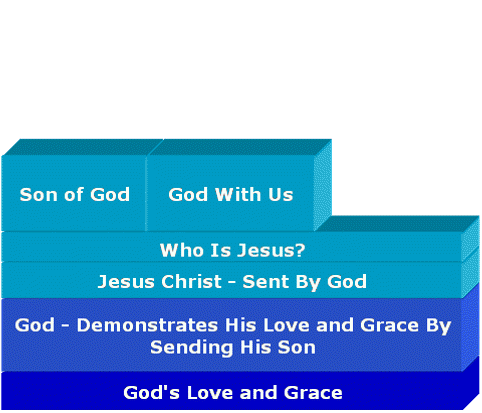 Son of God

God With Us

Who Is Jesus?

Jesus Christ - Sent By God

God - Demonstrates His Love and Grace By Sending His Son

God's Love and Grace